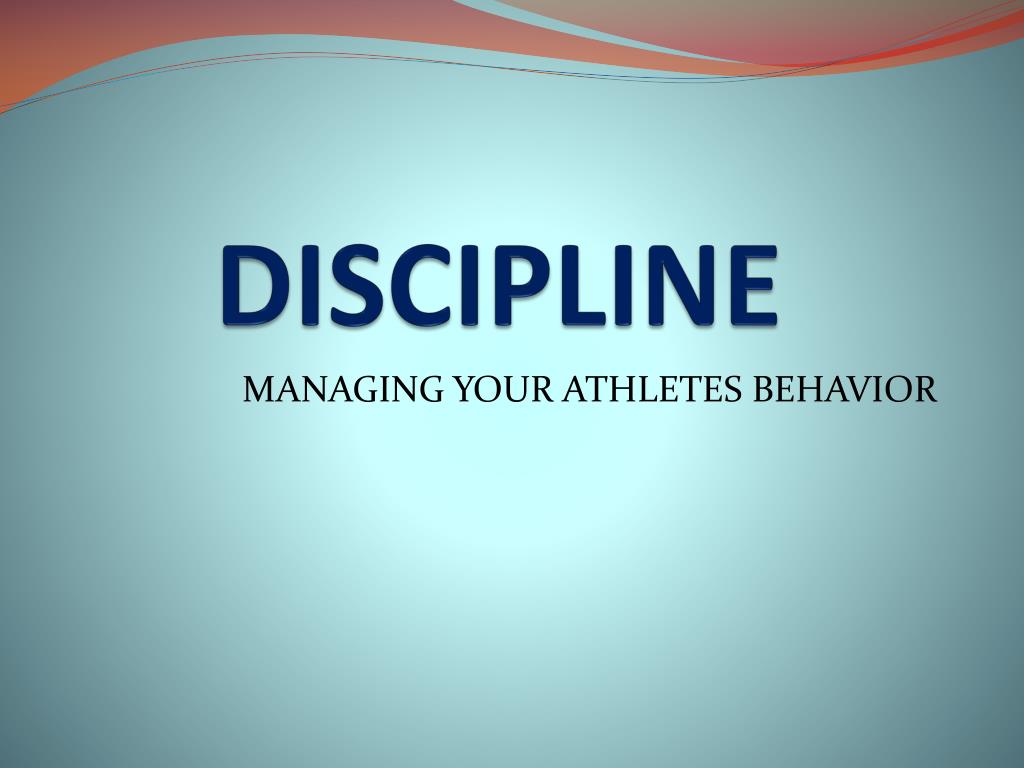 DISCIPLINE

MANAGING YOUR ATHLETES BEHAVIOR